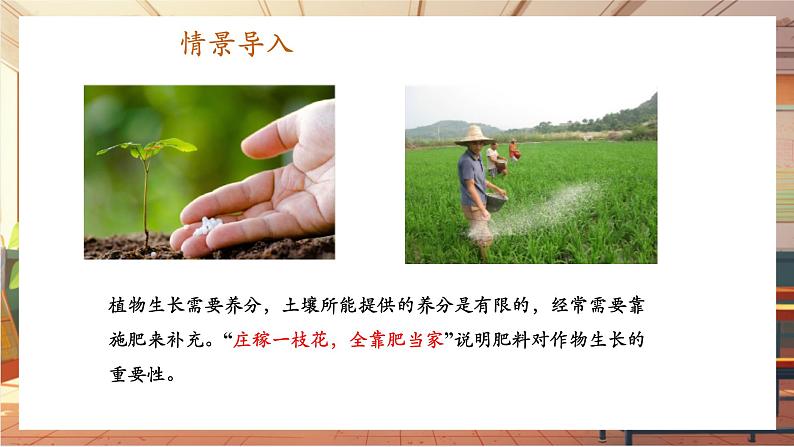 情景导入

植物生长需要养分，土壤所能提供的养分是有限的，经常需要靠施肥来补充。“庄稼一枝花，全靠肥当家”说明肥料对作物生长的重要性。